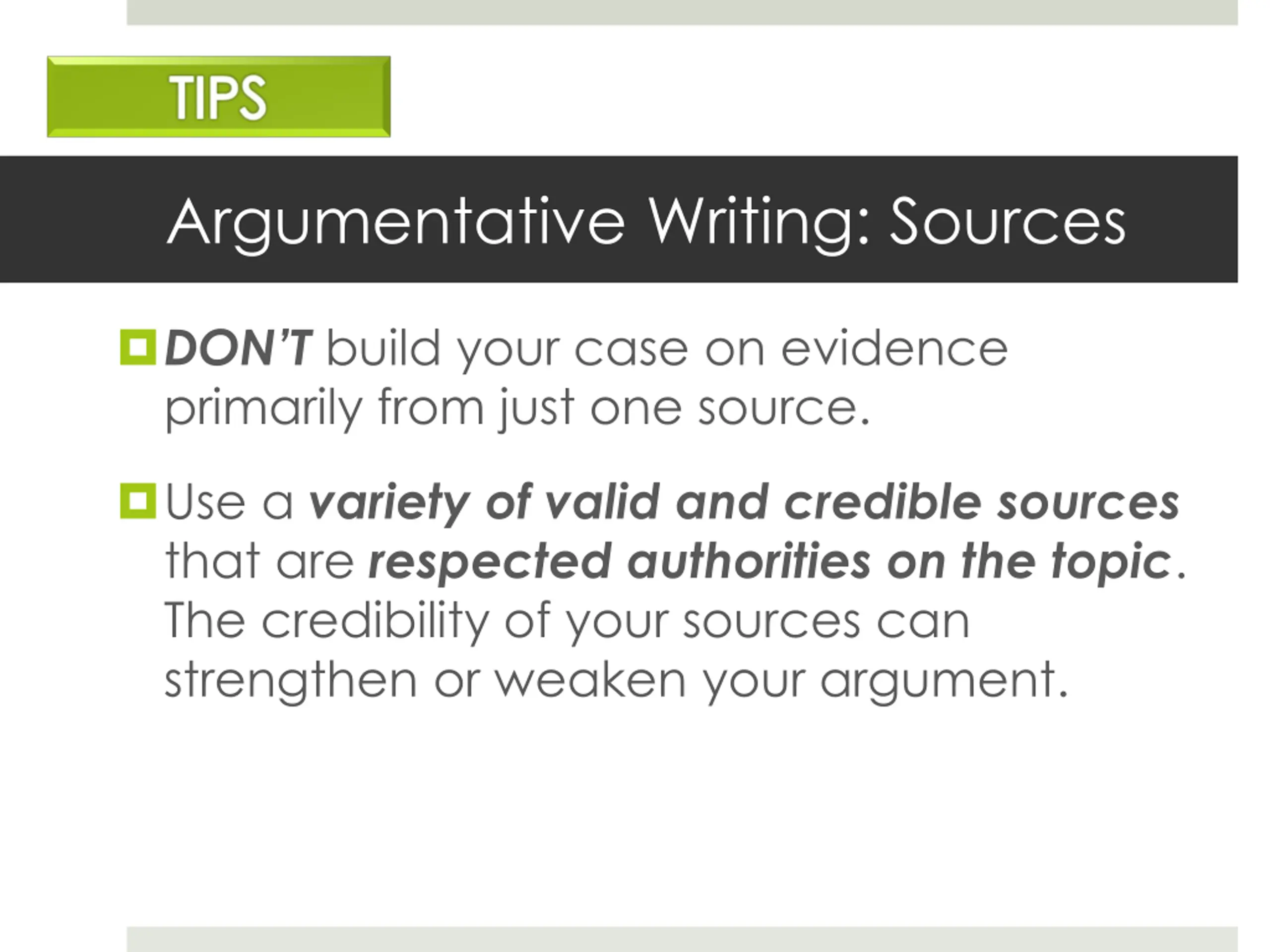 TIPS

Argumentative Writing: Sources

DON'T build your case on evidence primarily from just one source.

Use a variety of valid and credible sources that are respected authorities on the topic. The credibility of your sources can strengthen or weaken your argument.